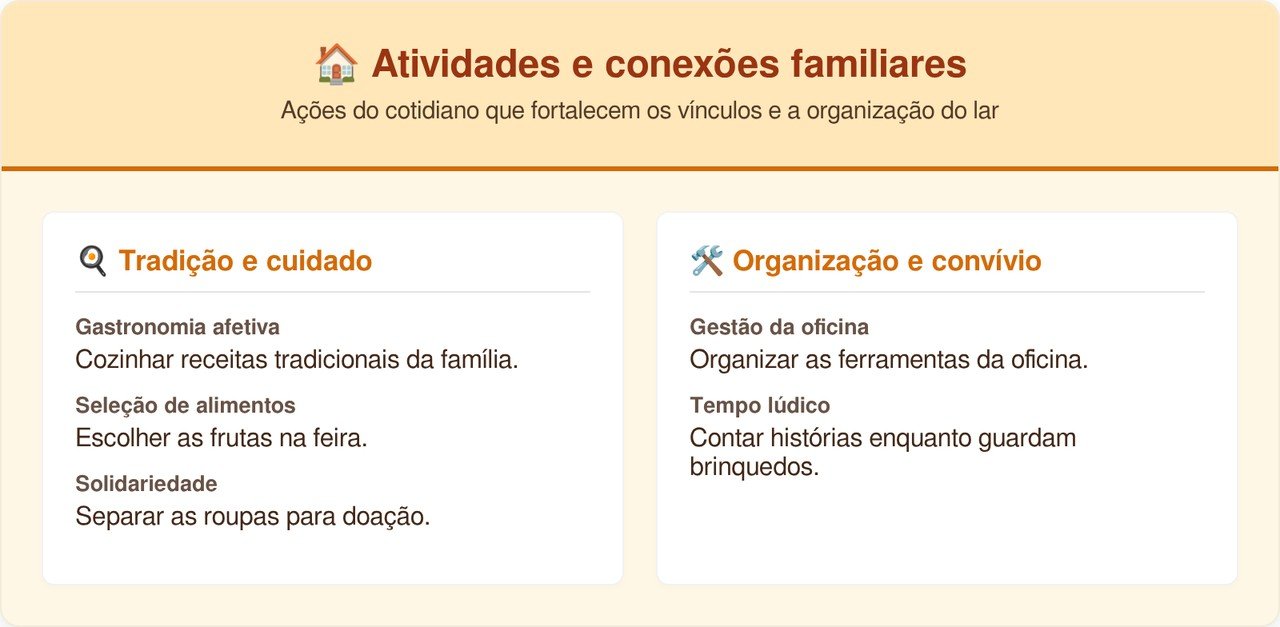 🏠 Atividades e conexões familiares

Ações do cotidiano que fortalecem os vínculos e a organização do lar

🍳 Tradição e cuidado

Gastronomia afetiva
Cozinhar receitas tradicionais da família.

Seleção de alimentos
Escolher as frutas na feira.

Solidariedade
Separar as roupas para doação.

🛠️ Organização e convívio

Gestão da oficina
Organizar as ferramentas da oficina.

Tempo lúdico
Contar histórias enquanto guardam brinquedos.